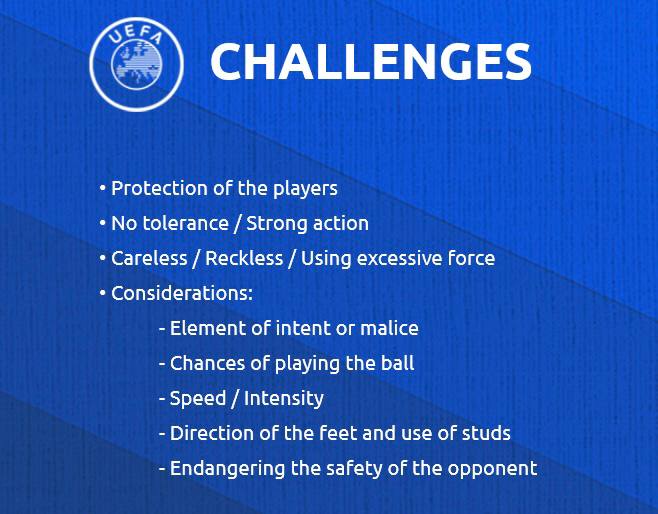 UEFA

CHALLENGES

• Protection of the players
• No tolerance / Strong action
• Careless / Reckless / Using excessive force
• Considerations:
- Element of intent or malice
- Chances of playing the ball
- Speed / Intensity
- Direction of the feet and use of studs
- Endangering the safety of the opponent